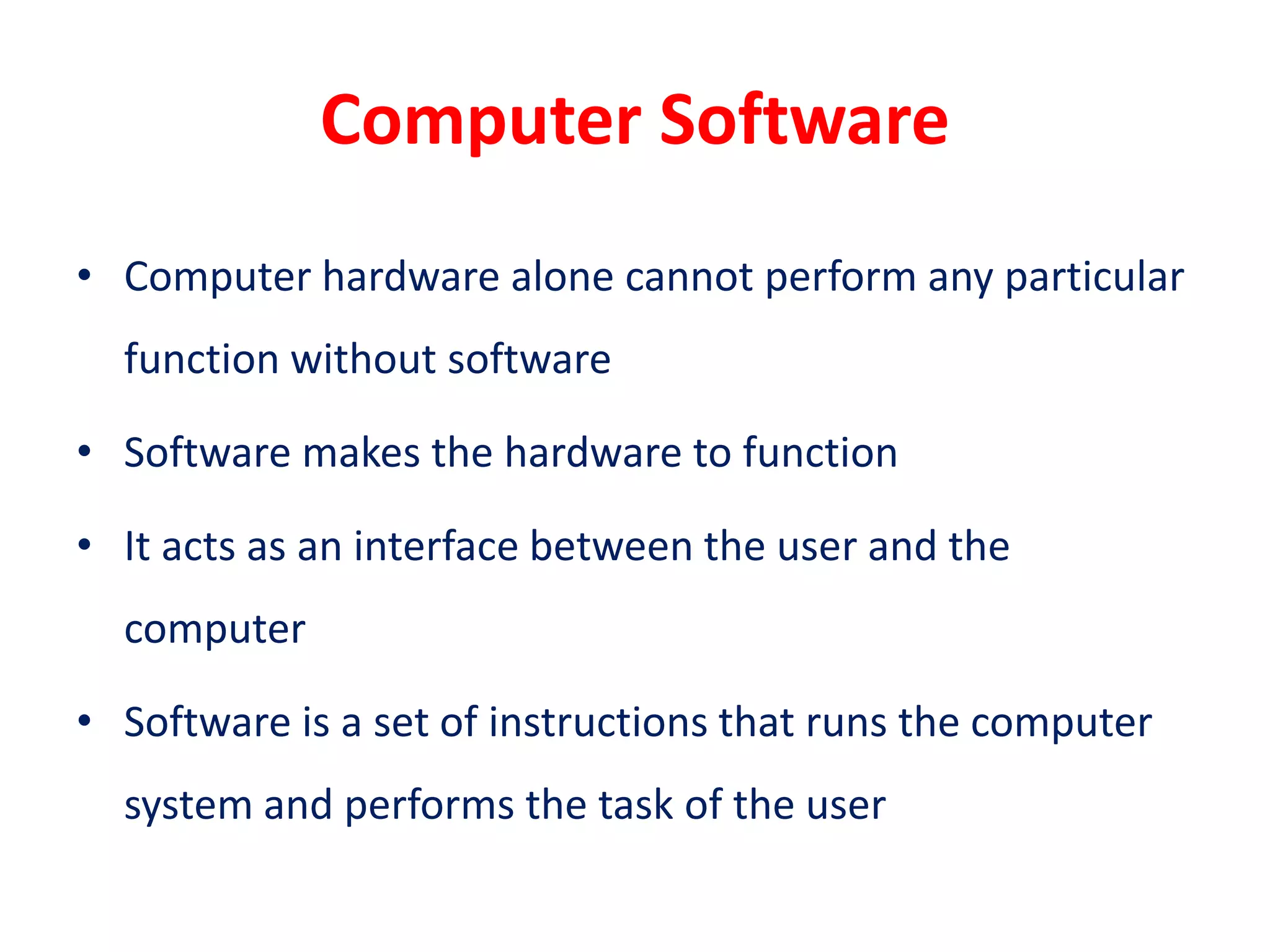 Computer Software

• Computer hardware alone cannot perform any particular function without software

• Software makes the hardware to function

• It acts as an interface between the user and the computer

• Software is a set of instructions that runs the computer system and performs the task of the user